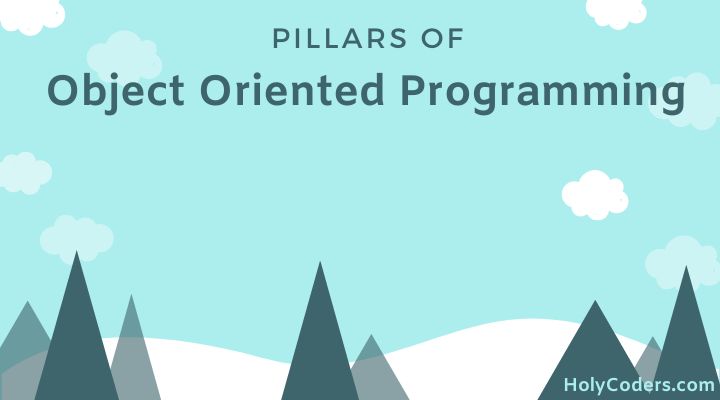 PILLARS OF
Object Oriented Programming

HolyCoders.com